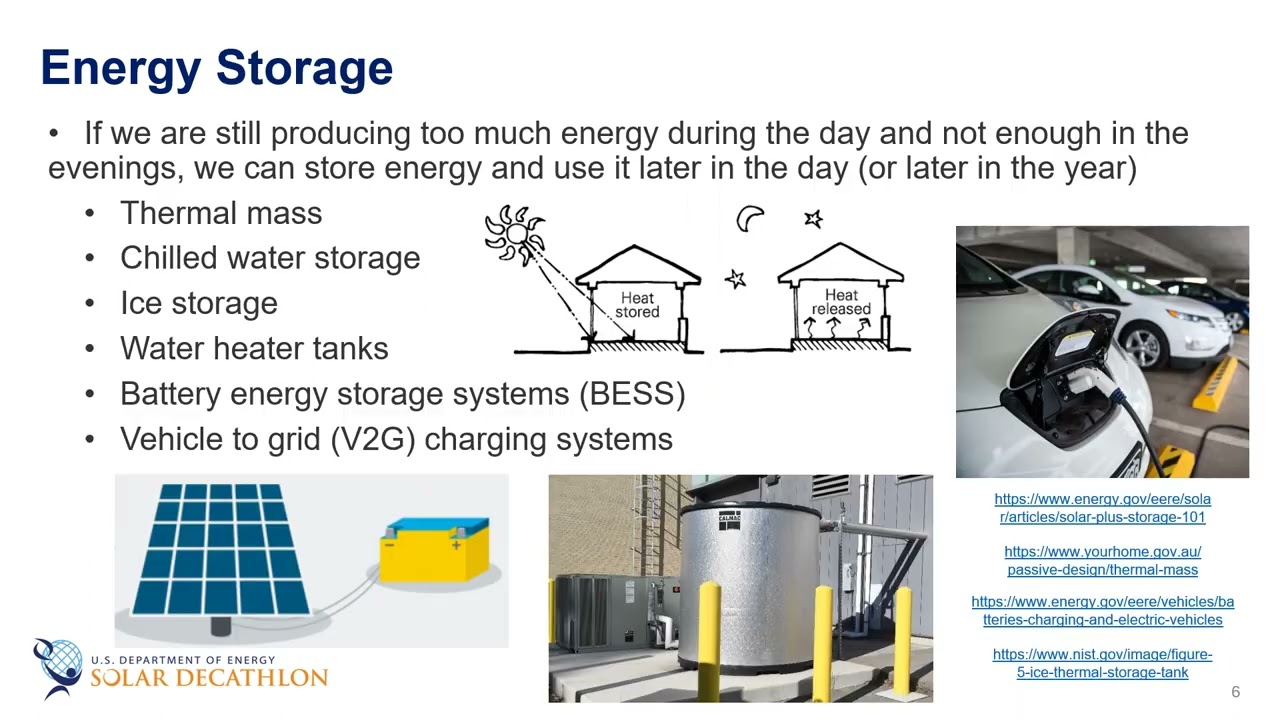 Energy Storage

• If we are still producing too much energy during the day and not enough in the evenings, we can store energy and use it later in the day (or later in the year)

• Thermal mass
• Chilled water storage
• Ice storage
• Water heater tanks
• Battery energy storage systems (BESS)
• Vehicle to grid (V2G) charging systems

Heat stored

Heat released

CALMAC

https://www.energy.gov/eere/solar/articles/solar-plus-storage-101

https://www.yourhome.gov.au/passive-design/thermal-mass

https://www.energy.gov/eere/vehicles/batteries-charging-and-electric-vehicles

https://www.nist.gov/image/figure-5-ice-thermal-storage-tank

U.S. DEPARTMENT OF ENERGY
SOLAR DECATHLON

6